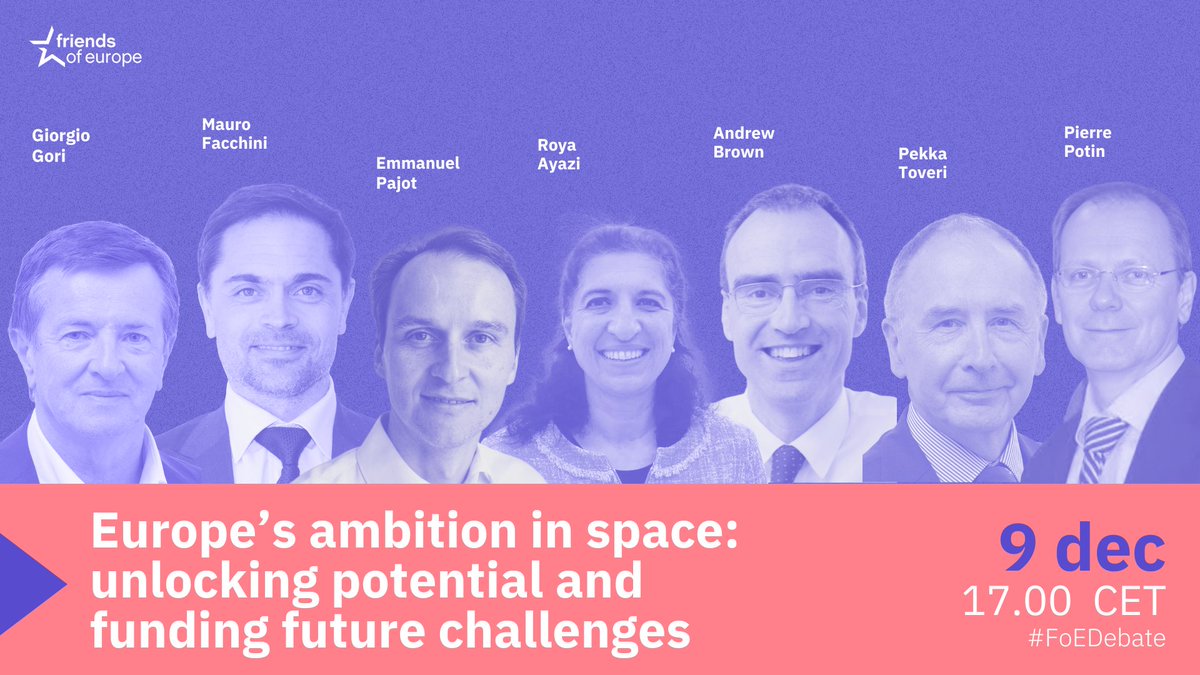 friends of europe

Giorgio Gori

Mauro Facchini

Emmanuel Pajot

Roya Ayazi

Andrew Brown

Pekka Toveri

Pierre Potin

Europe's ambition in space: unlocking potential and funding future challenges

9 dec
17.00 CET
#FoEDebate